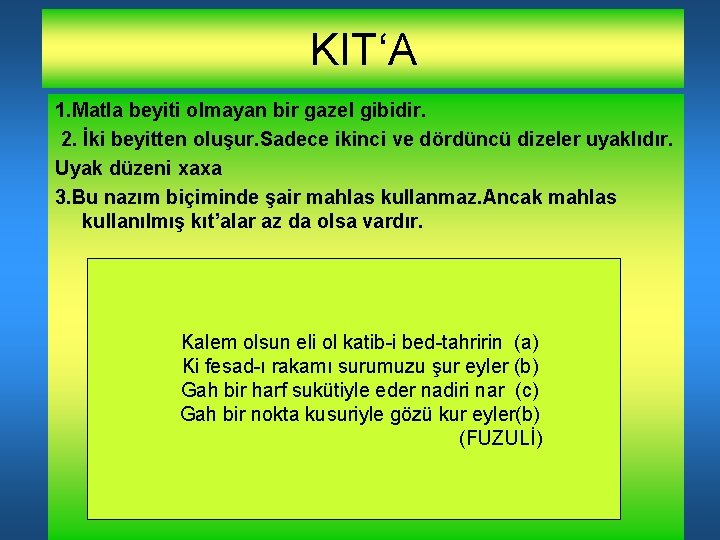 KIT‘A

1.Matla beyiti olmayan bir gazel gibidir.

2. İki beyitten oluşur.Sadece ikinci ve dördüncü dizeler uyaklıdır.

Uyak düzeni xaxa

3.Bu nazım biçiminde şair mahlas kullanmaz.Ancak mahlas kullanılmış kıt’alar az da olsa vardır.

Kalem olsun eli ol katib-i bed-tahririn (a)
Ki fesad-ı rakamı surumuzu şur eyler (b)
Gah bir harf sukütiyle eder nadiri nar (c)
Gah bir nokta kusuriyle gözü kur eyler(b)
(FUZULİ)